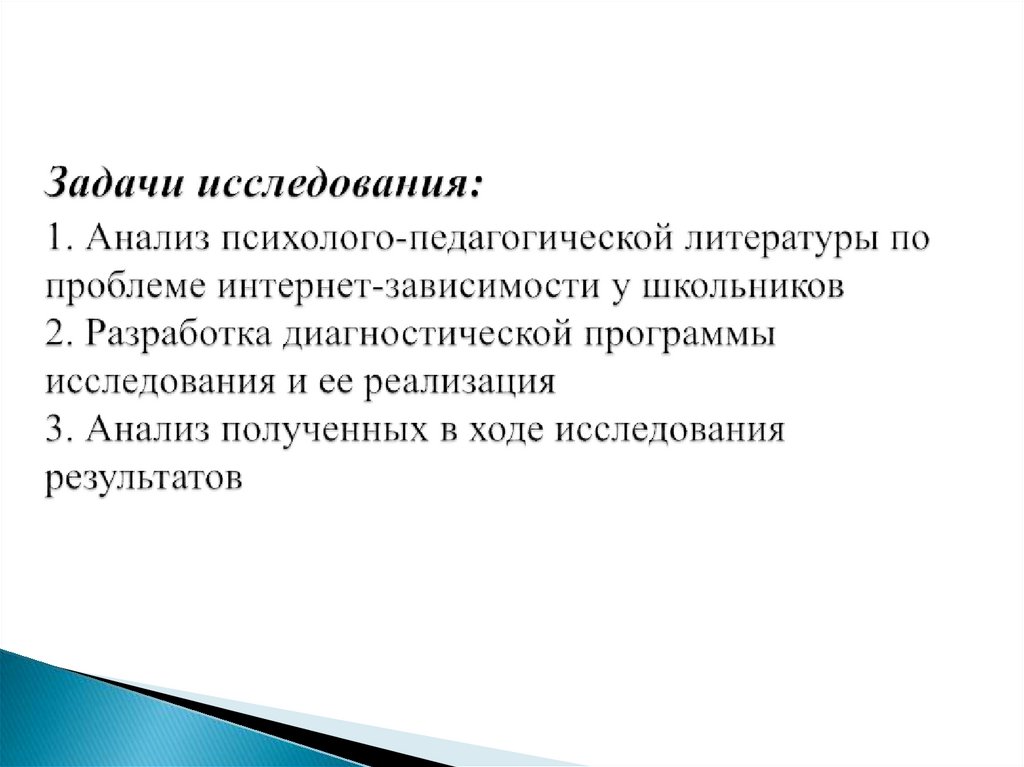 Задачи исследования:
1. Анализ психолого-педагогической литературы по проблеме интернет-зависимости у школьников
2. Разработка диагностической программы исследования и ее реализация
3. Анализ полученных в ходе исследования результатов